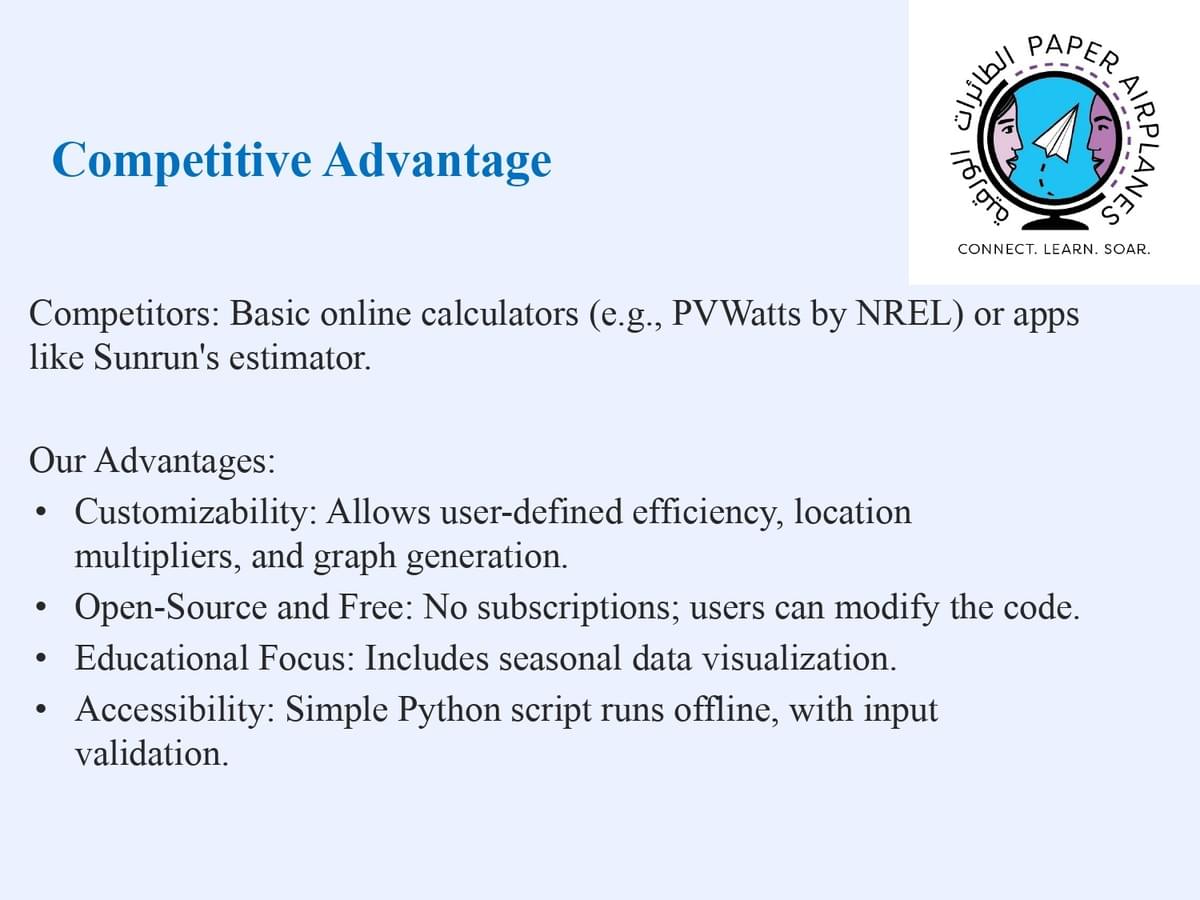 Competitive Advantage

الطائرات الورقية PAPER AIRPLANES

CONNECT. LEARN. SOAR.

Competitors: Basic online calculators (e.g., PVWatts by NREL) or apps like Sunrun's estimator.

Our Advantages:
• Customizability: Allows user-defined efficiency, location multipliers, and graph generation.
• Open-Source and Free: No subscriptions; users can modify the code.
• Educational Focus: Includes seasonal data visualization.
• Accessibility: Simple Python script runs offline, with input validation.